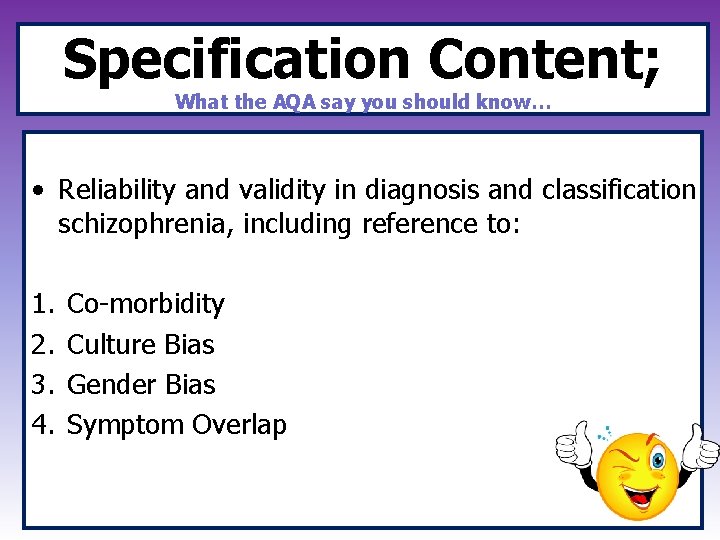 Specification Content;

What the AQA say you should know…

• Reliability and validity in diagnosis and classification schizophrenia, including reference to:

1. Co-morbidity
2. Culture Bias
3. Gender Bias
4. Symptom Overlap